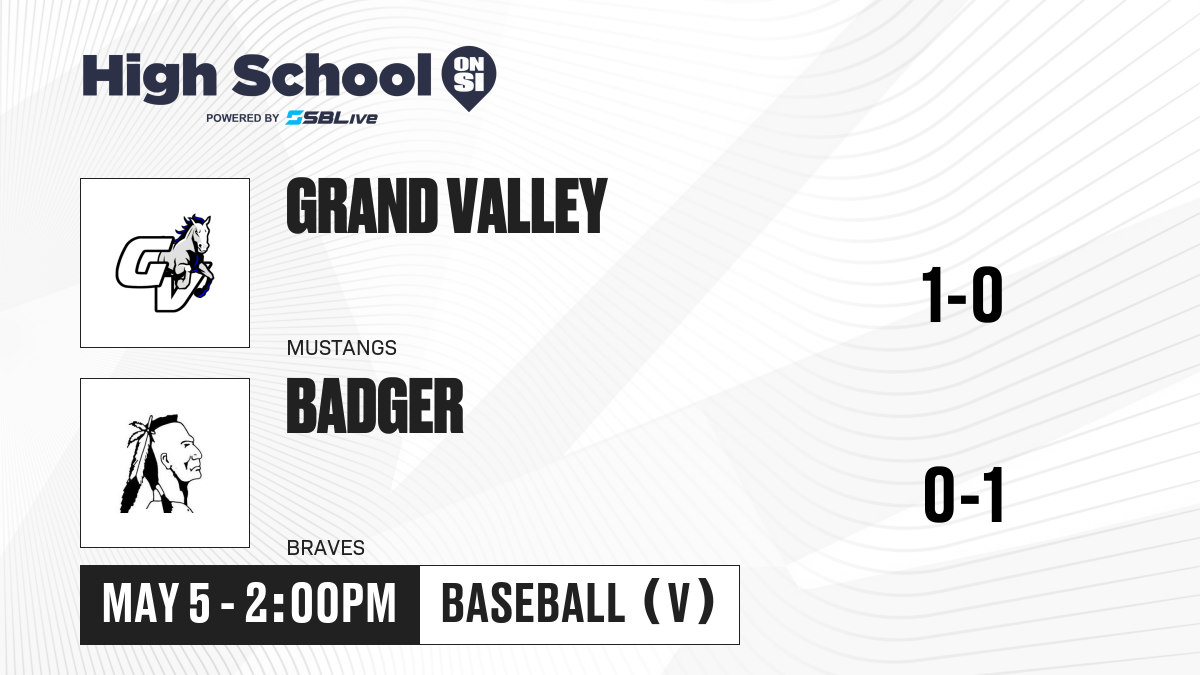 High School ON SI
POWERED BY SBLive

GV

GRAND VALLEY

MUSTANGS

1-0

BADGER

BRAVES

0-1

MAY 5 - 2:00PM

BASEBALL (V)